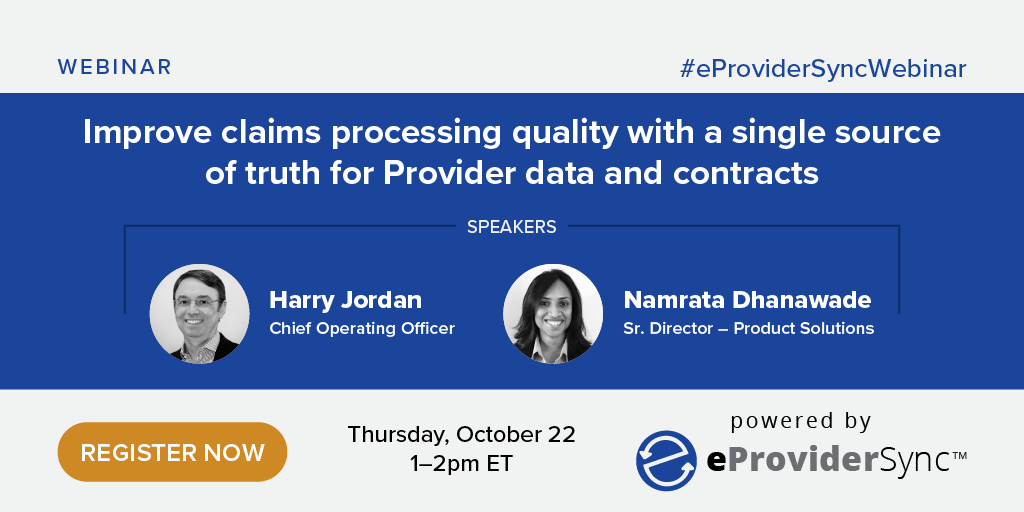 WEBINAR

#eProviderSyncWebinar

Improve claims processing quality with a single source of truth for Provider data and contracts

SPEAKERS

Harry Jordan
Chief Operating Officer

Namrata Dhanawade
Sr. Director – Product Solutions

REGISTER NOW

Thursday, October 22
1–2pm ET

powered by
eProviderSync™